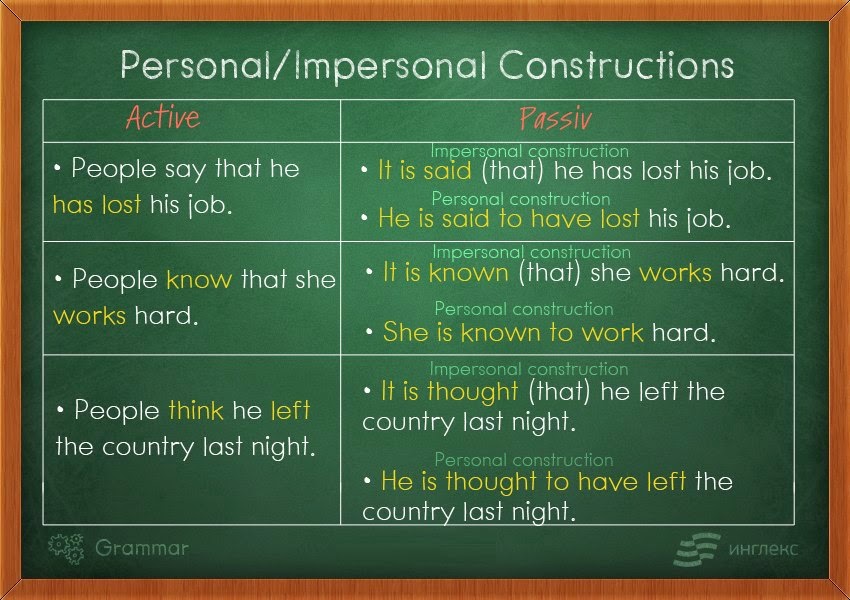 Personal/Impersonal Constructions

| Active | Passiv |
|---|---|
| • People say that he has lost his job. | Impersonal construction • It is said (that) he has lost his job. Personal construction • He is said to have lost his job. |
| • People know that she works hard. | Impersonal construction • It is known (that) she works hard. Personal construction • She is known to work hard. |
| • People think he left the country last night. | Impersonal construction • It is thought (that) he left the country last night. Personal construction • He is thought to have left the country last night. |

Grammar

инглекс